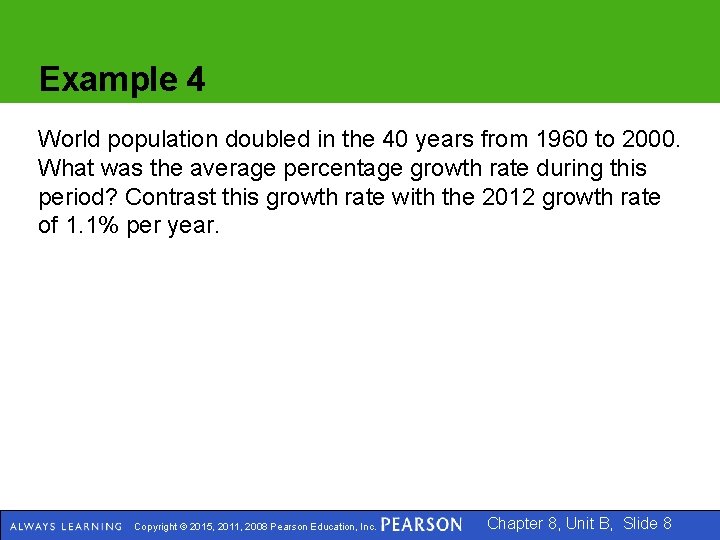 Example 4

World population doubled in the 40 years from 1960 to 2000. What was the average percentage growth rate during this period? Contrast this growth rate with the 2012 growth rate of 1.1% per year.

ALWAYS LEARNING Copyright © 2015, 2011, 2008 Pearson Education, Inc. PEARSON Chapter 8, Unit B, Slide 8